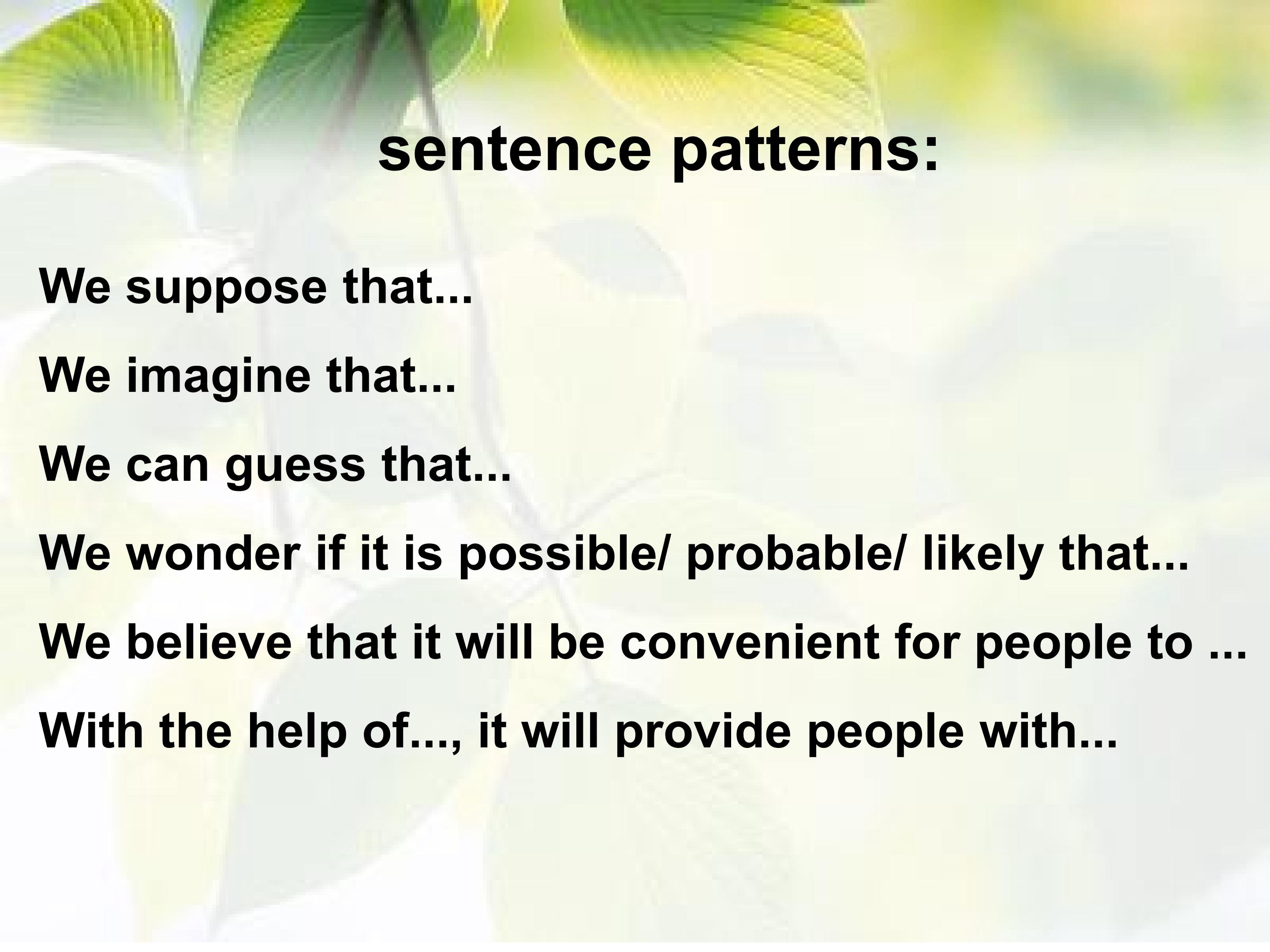 sentence patterns:

We suppose that...

We imagine that...

We can guess that...

We wonder if it is possible/ probable/ likely that...

We believe that it will be convenient for people to ...

With the help of..., it will provide people with...